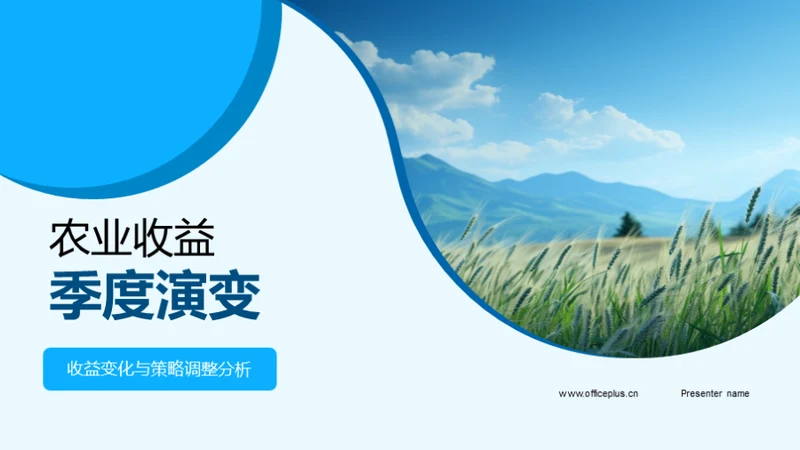 农业收益
季度演变

收益变化与策略调整分析

www.officeplus.cn

Presenter name